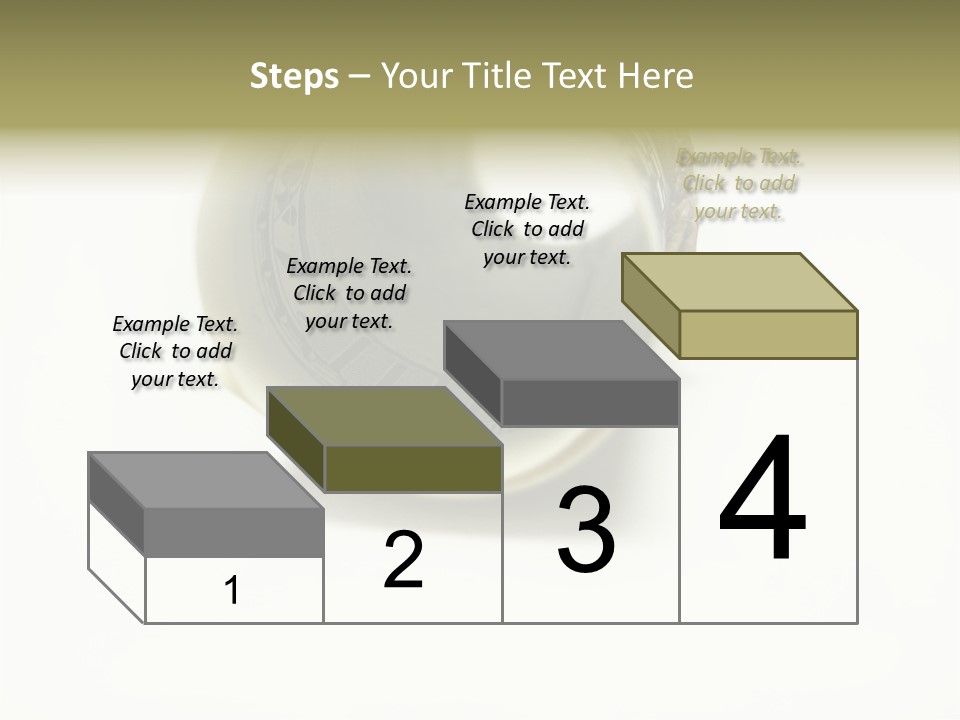 Steps – Your Title Text Here

Example Text. Click to add your text.

Example Text. Click to add your text.

Example Text. Click to add your text.

Example Text. Click to add your text.

1

2

3

4